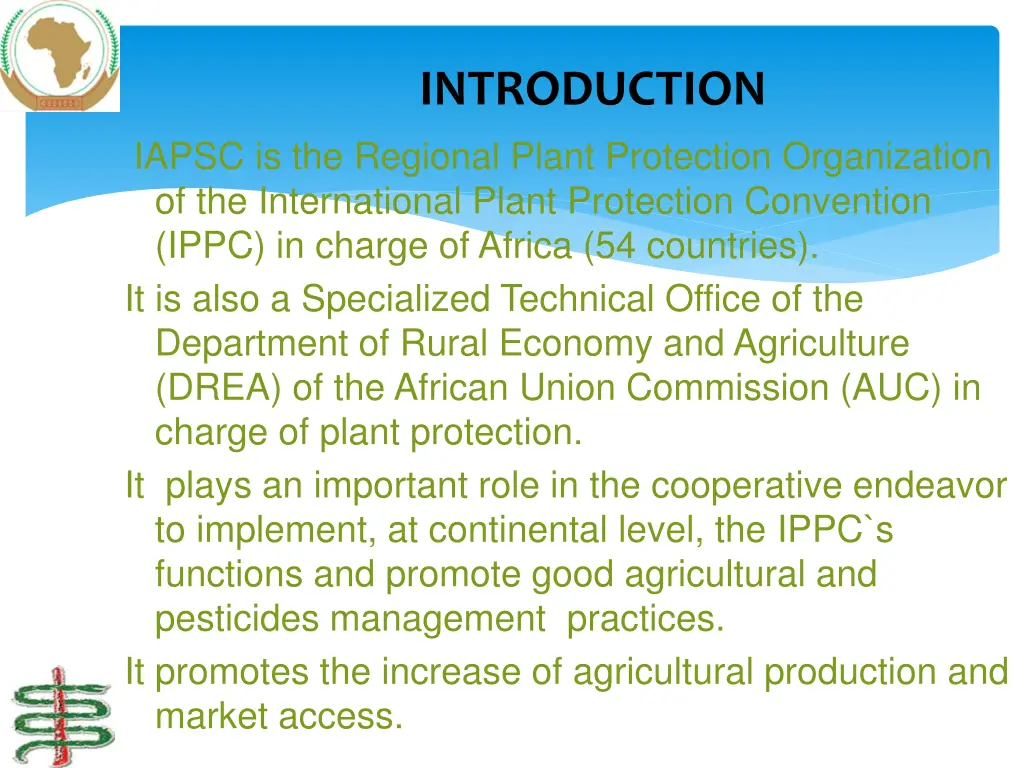 INTRODUCTION

IAPSC is the Regional Plant Protection Organization of the International Plant Protection Convention (IPPC) in charge of Africa (54 countries).

It is also a Specialized Technical Office of the Department of Rural Economy and Agriculture (DREA) of the African Union Commission (AUC) in charge of plant protection.

It plays an important role in the cooperative endeavor to implement, at continental level, the IPPC`s functions and promote good agricultural and pesticides management practices.

It promotes the increase of agricultural production and market access.